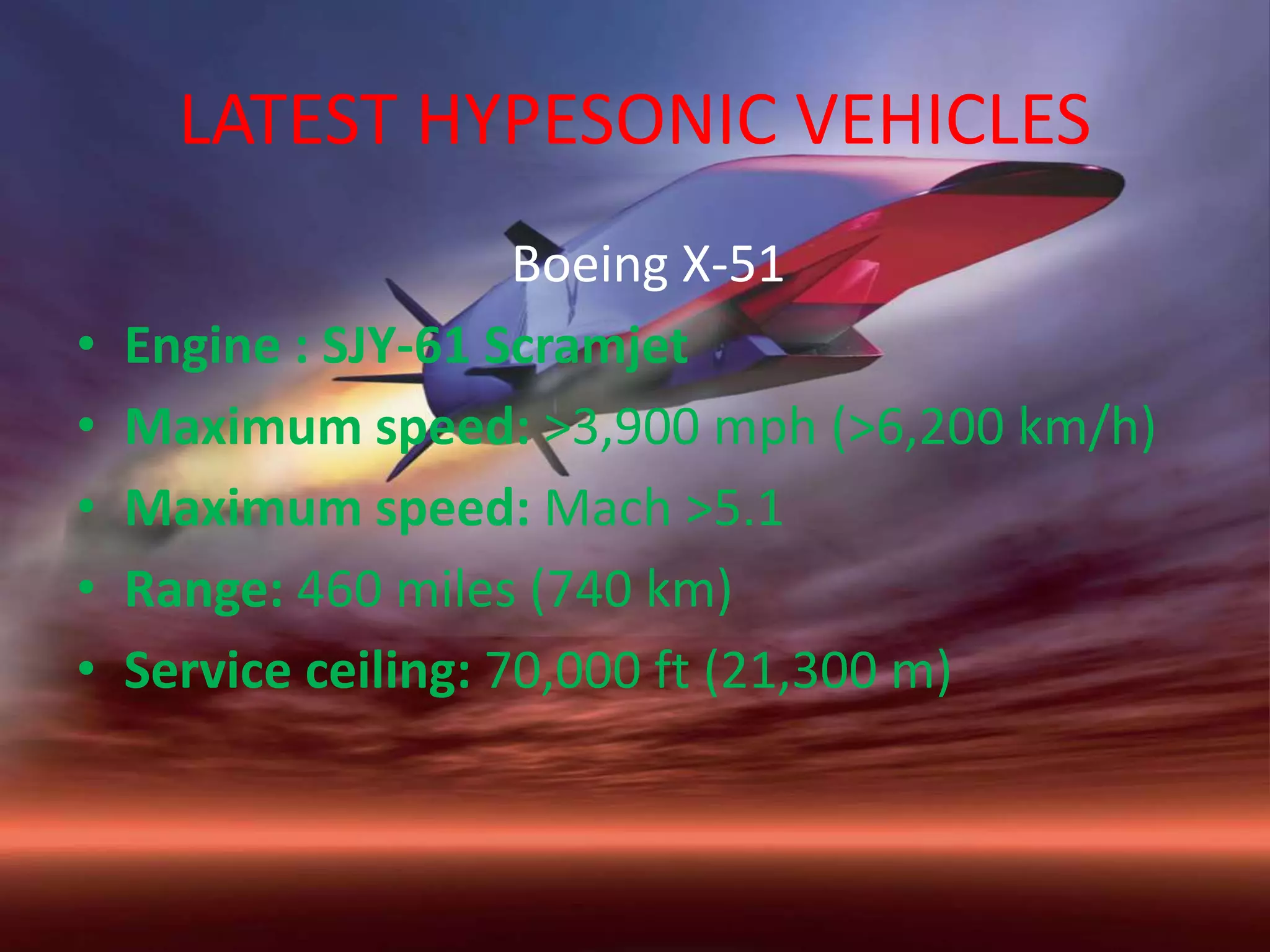 LATEST HYPESONIC VEHICLES

Boeing X-51

• Engine : SJY-61 Scramjet
• Maximum speed: >3,900 mph (>6,200 km/h)
• Maximum speed: Mach >5.1
• Range: 460 miles (740 km)
• Service ceiling: 70,000 ft (21,300 m)